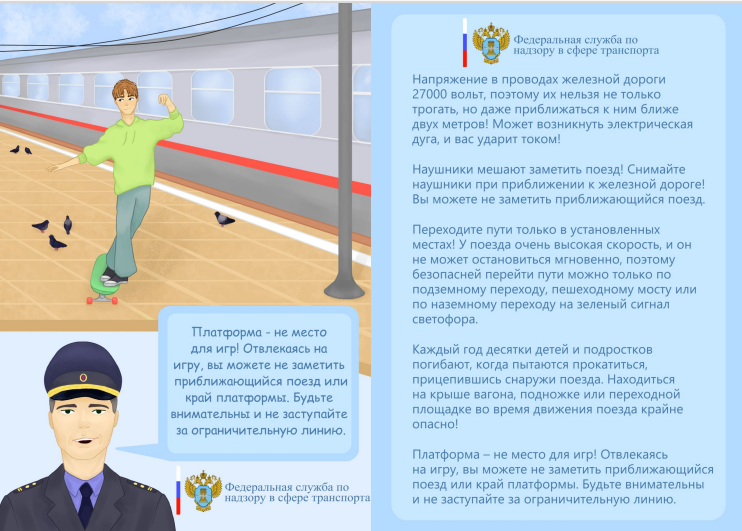 Платформа - не место для игр! Отвлекаясь на игру, вы можете не заметить приближающийся поезд или край платформы. Будьте внимательны и не заступайте за ограничительную линию.

Федеральная служба по надзору в сфере транспорта

Федеральная служба по надзору в сфере транспорта

Напряжение в проводах железной дороги 27000 вольт, поэтому их нельзя не только трогать, но даже приближаться к ним ближе двух метров! Может возникнуть электрическая дуга, и вас ударит током!

Наушники мешают заметить поезд! Снимайте наушники при приближении к железной дороге! Вы можете не заметить приближающийся поезд.

Переходите пути только в установленных местах! У поезда очень высокая скорость, и он не может остановиться мгновенно, поэтому безопасней перейти пути можно только по подземному переходу, пешеходному мосту или по наземному переходу на зеленый сигнал светофора.

Каждый год десятки детей и подростков погибают, когда пытаются прокатиться, прицепившись снаружи поезда. Находиться на крыше вагона, подножке или переходной площадке во время движения поезда крайне опасно!

Платформа – не место для игр! Отвлекаясь на игру, вы можете не заметить приближающийся поезд или край платформы. Будьте внимательны и не заступайте за ограничительную линию.